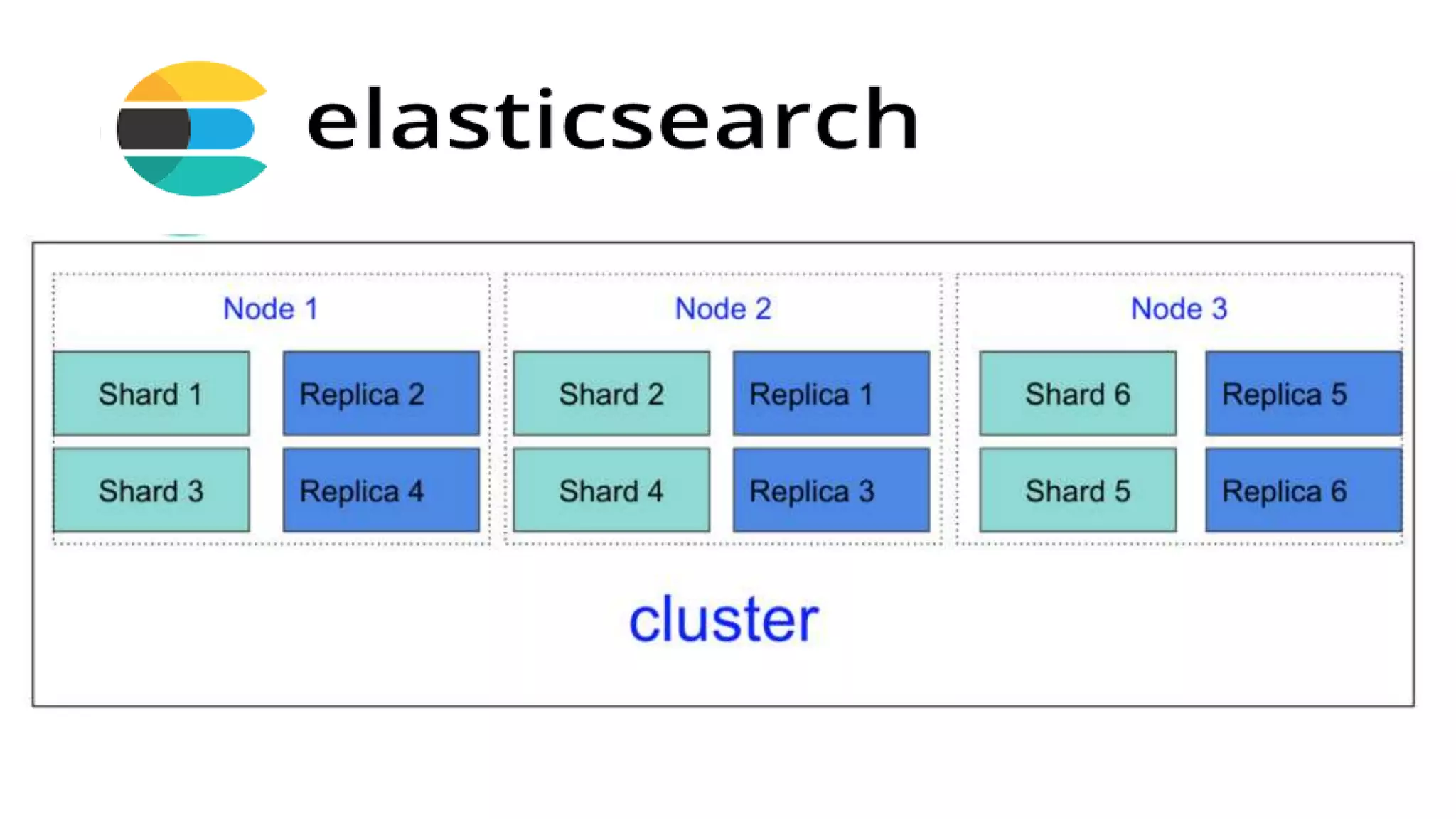 elasticsearch

Node 1

Shard 1

Replica 2

Shard 3

Replica 4

Node 2

Shard 2

Replica 1

Shard 4

Replica 3

Node 3

Shard 6

Replica 5

Shard 5

Replica 6

cluster